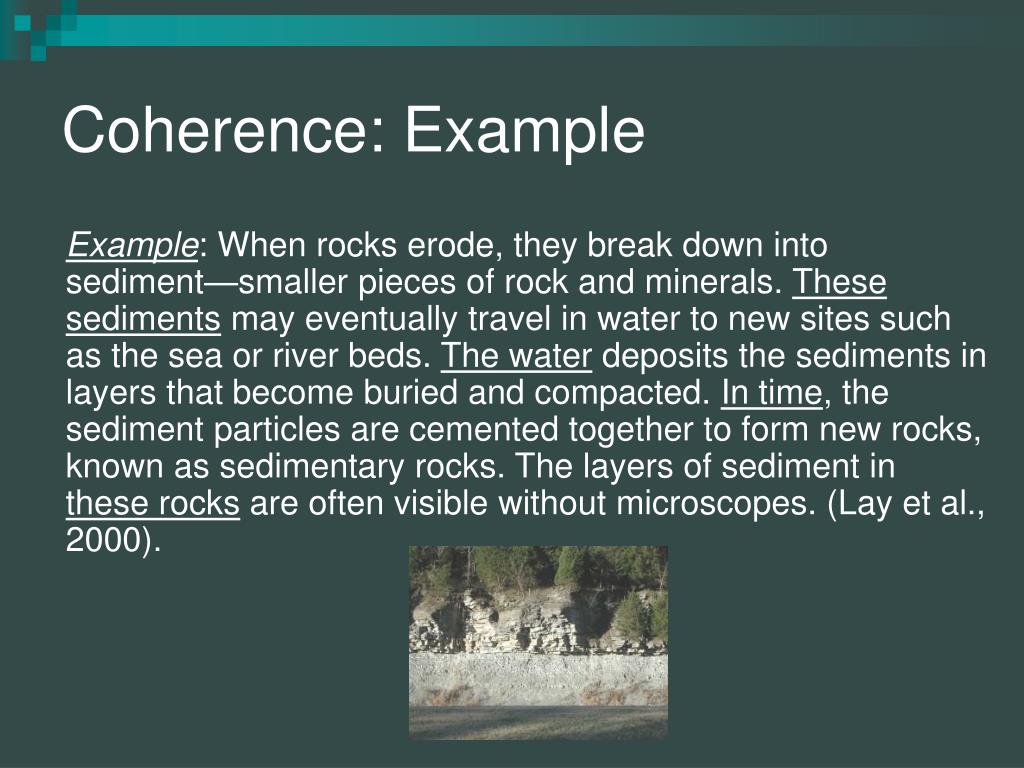 Coherence: Example

Example: When rocks erode, they break down into sediment—smaller pieces of rock and minerals. These sediments may eventually travel in water to new sites such as the sea or river beds. The water deposits the sediments in layers that become buried and compacted. In time, the sediment particles are cemented together to form new rocks, known as sedimentary rocks. The layers of sediment in these rocks are often visible without microscopes. (Lay et al., 2000).